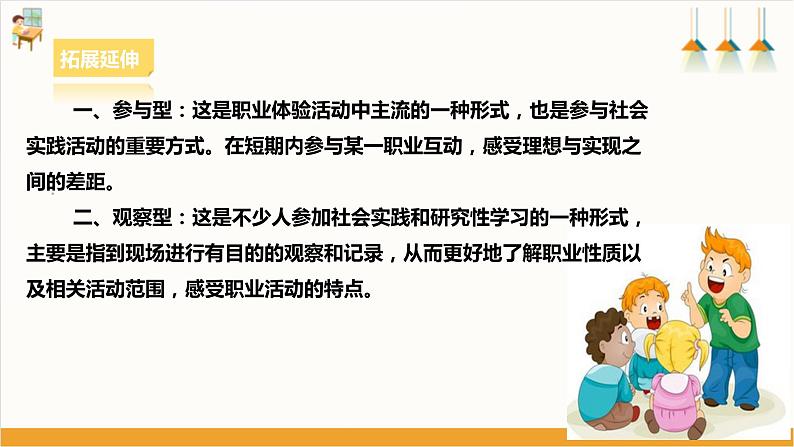 拓展延伸

一、参与型：这是职业体验活动中主流的一种形式，也是参与社会实践活动的重要方式。在短期内参与某一职业互动，感受理想与实现之间的差距。

二、观察型：这是不少人参加社会实践和研究性学习的一种形式，主要是指到现场进行有目的的观察和记录，从而更好地了解职业性质以及相关活动范围，感受职业活动的特点。